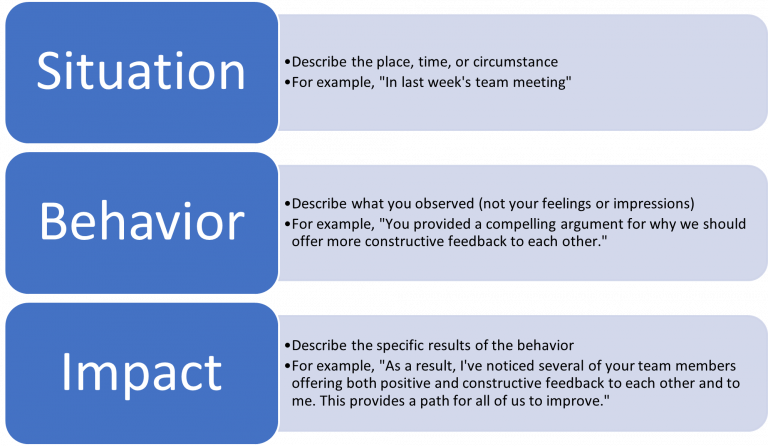 Situation

•Describe the place, time, or circumstance
•For example, "In last week's team meeting"

Behavior

•Describe what you observed (not your feelings or impressions)
•For example, "You provided a compelling argument for why we should offer more constructive feedback to each other."

Impact

•Describe the specific results of the behavior
•For example, "As a result, I've noticed several of your team members offering both positive and constructive feedback to each other and to me. This provides a path for all of us to improve."